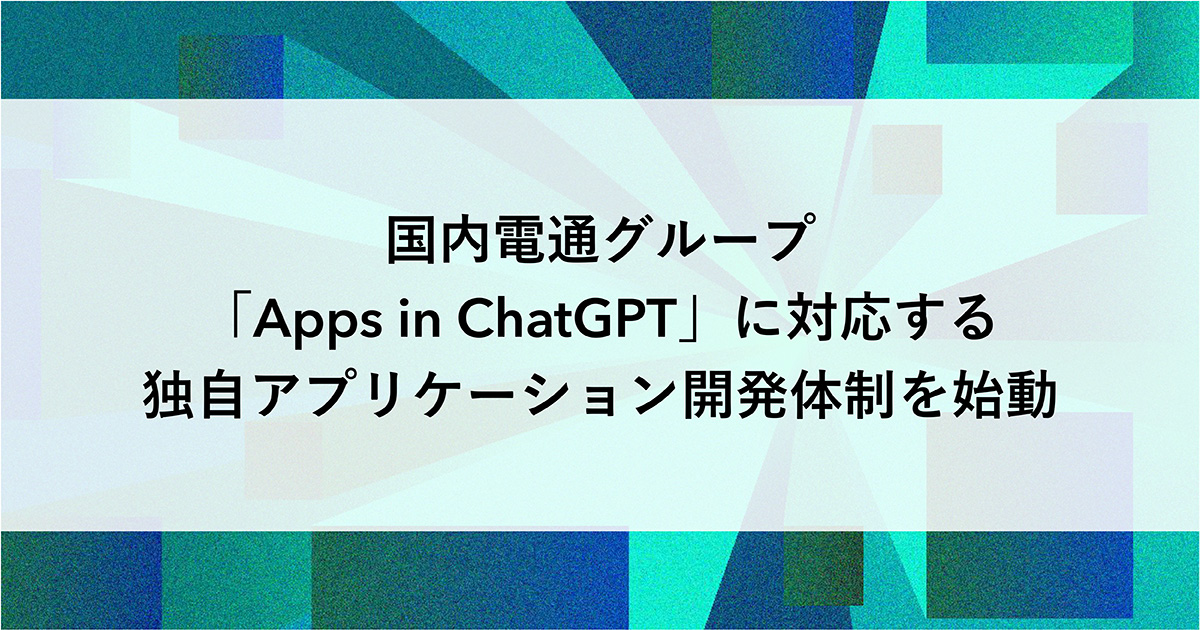 国内電通グループ
「Apps in ChatGPT」に対応する
独自アプリケーション開発体制を始動